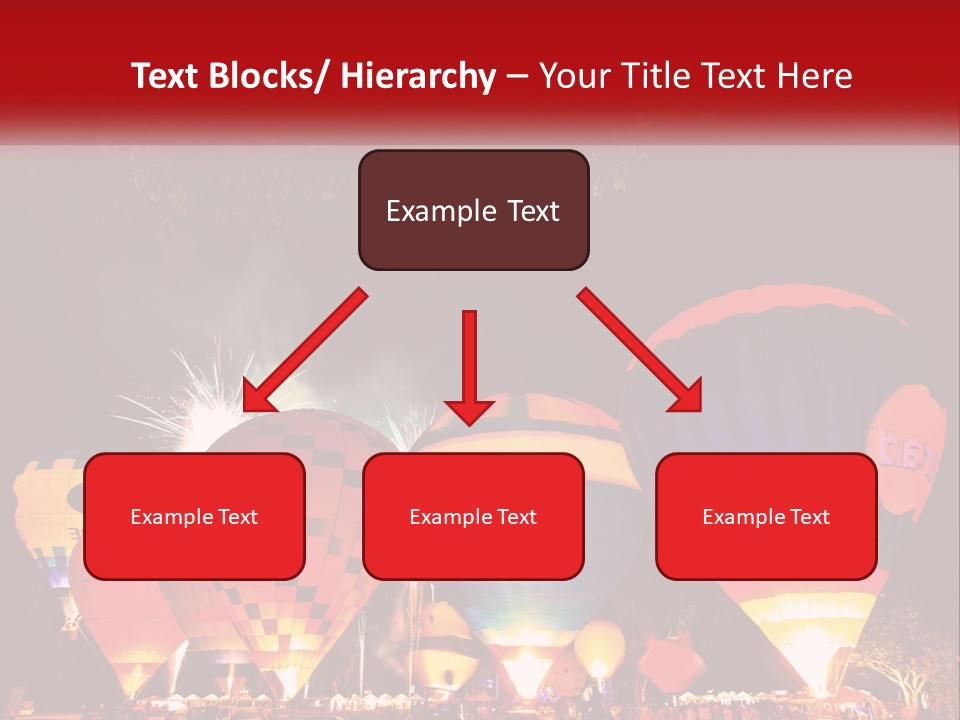 Text Blocks/ Hierarchy – Your Title Text Here

Example Text

Example Text

Example Text

Example Text